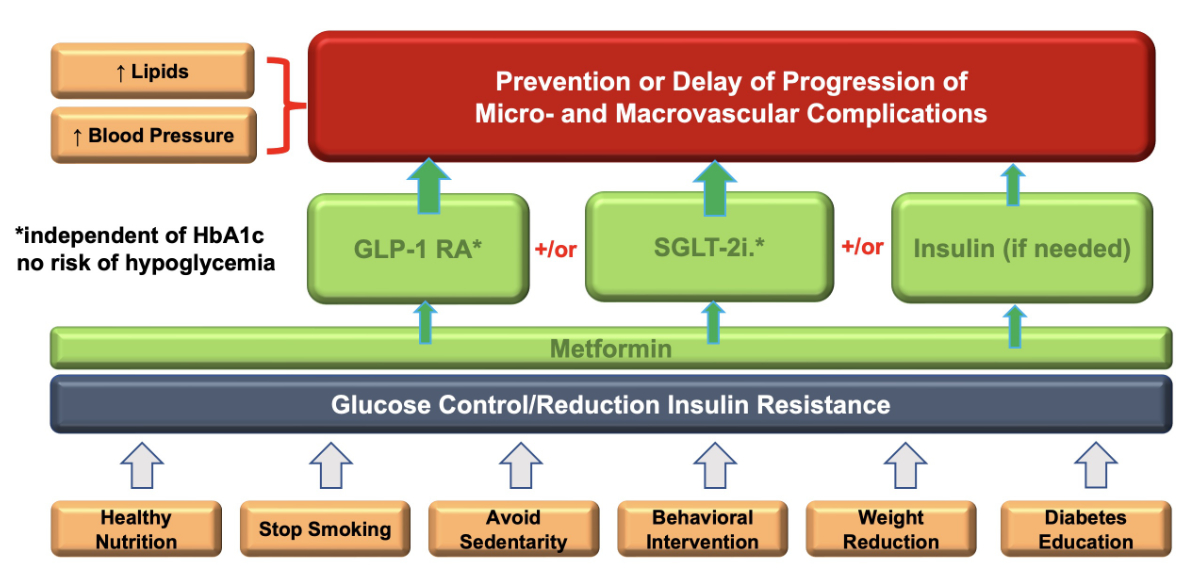 ↑ Lipids

↑ Blood Pressure

Prevention or Delay of Progression of Micro- and Macrovascular Complications

*independent of HbA1c no risk of hypoglycemia

GLP-1 RA*

+/or

SGLT-2i.*

+/or

Insulin (if needed)

Metformin

Glucose Control/Reduction Insulin Resistance

Healthy Nutrition

Stop Smoking

Avoid Sedentarity

Behavioral Intervention

Weight Reduction

Diabetes Education